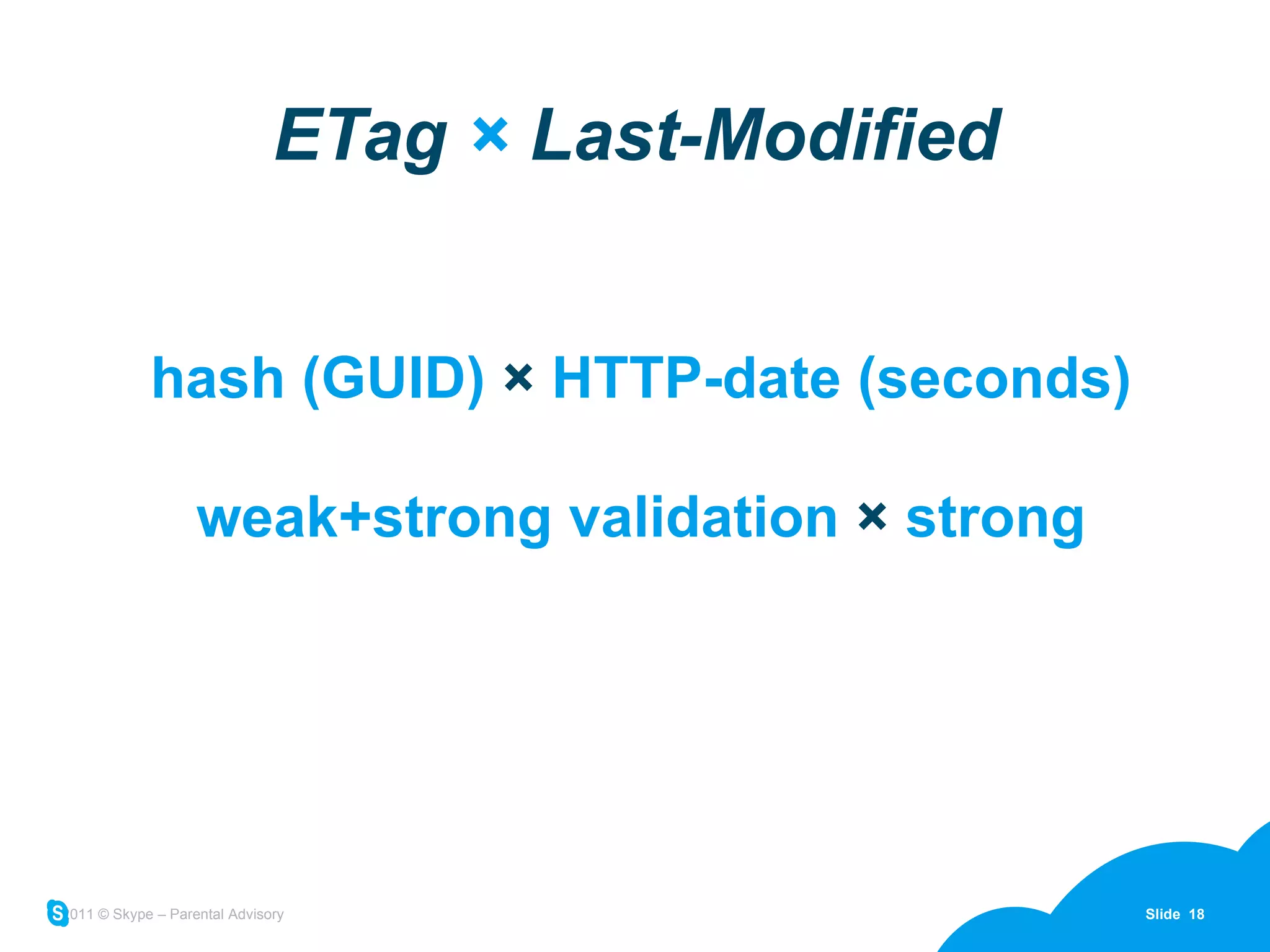 ETag × Last-Modified

hash (GUID) × HTTP-date (seconds)

weak+strong validation × strong

S 011 © Skype – Parental Advisory

Slide 18